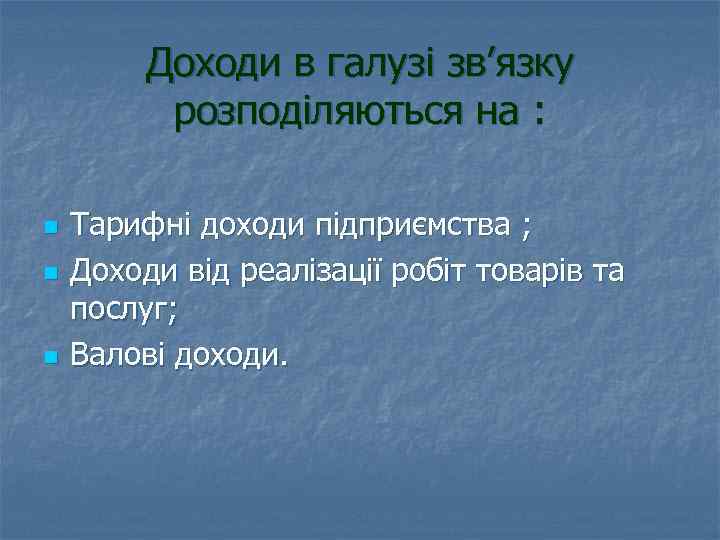 Доходи в галузі зв’язку розподіляються на :

Тарифні доходи підприємства ;

Доходи від реалізації робіт товарів та послуг;

Валові доходи.